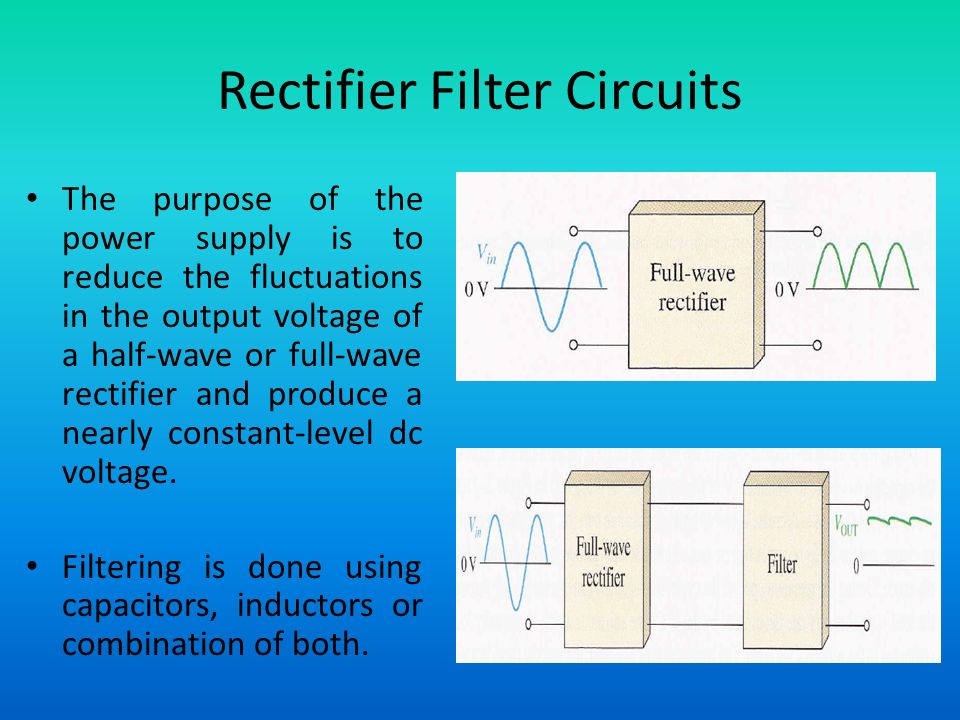 Rectifier Filter Circuits

• The purpose of the power supply is to reduce the fluctuations in the output voltage of a half-wave or full-wave rectifier and produce a nearly constant-level dc voltage.

• Filtering is done using capacitors, inductors or combination of both.

$V_{in}$
0 V
Full-wave rectifier
0 V

$V_{in}$
0 V
Full-wave rectifier
Filter
$V_{OUT}$
0